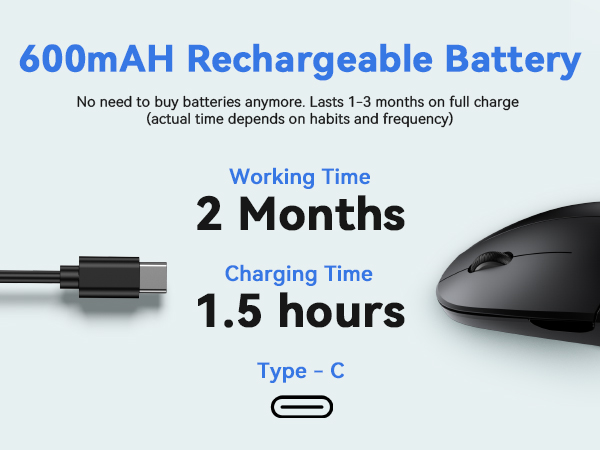 600mAH Rechargeable Battery

No need to buy batteries anymore. Lasts 1-3 months on full charge (actual time depends on habits and frequency)

Working Time
2 Months

Charging Time
1.5 hours

Type - C